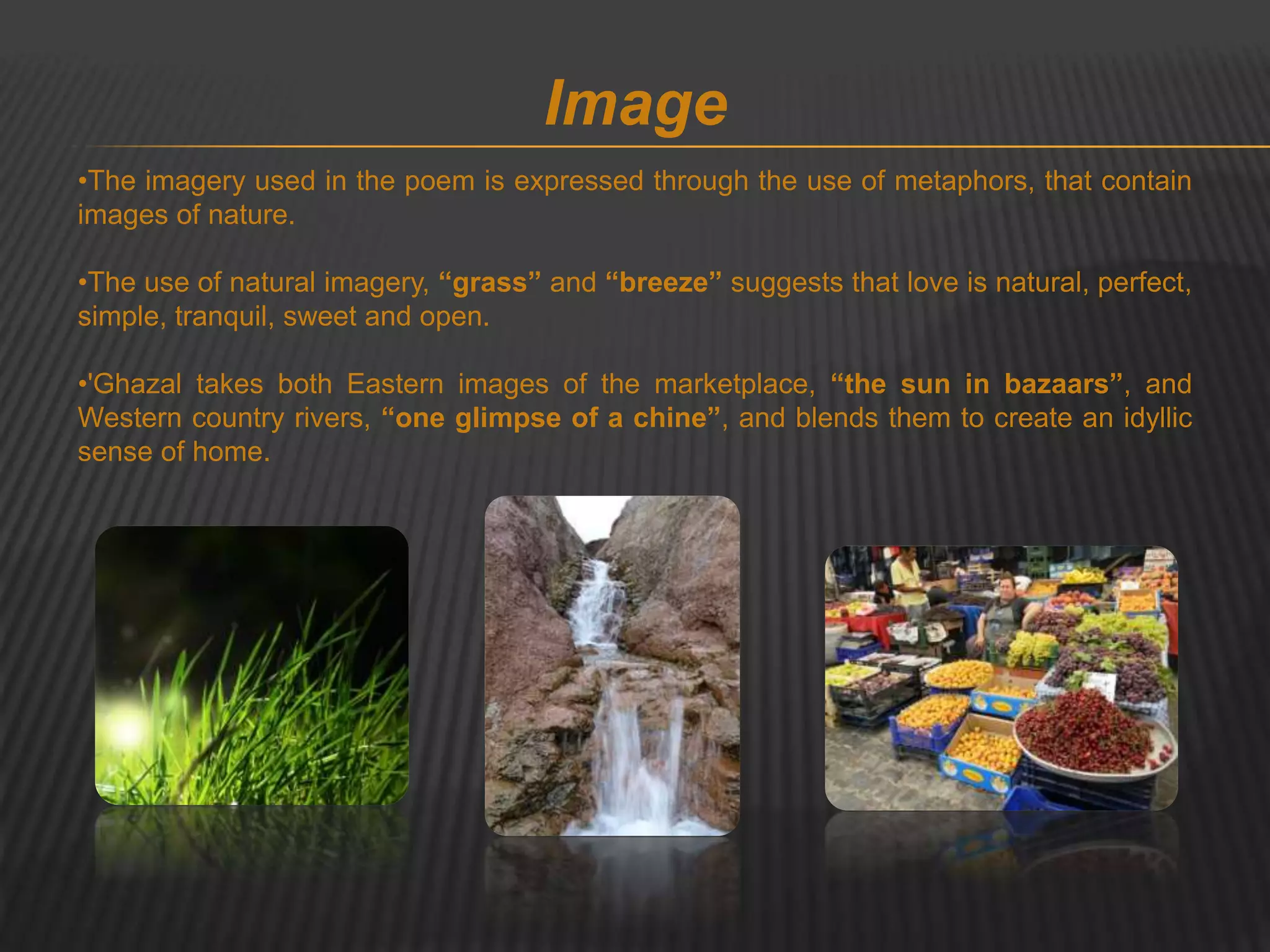 Image

•The imagery used in the poem is expressed through the use of metaphors, that contain images of nature.

•The use of natural imagery, “grass” and “breeze” suggests that love is natural, perfect, simple, tranquil, sweet and open.

•'Ghazal takes both Eastern images of the marketplace, “the sun in bazaars”, and Western country rivers, “one glimpse of a chine”, and blends them to create an idyllic sense of home.